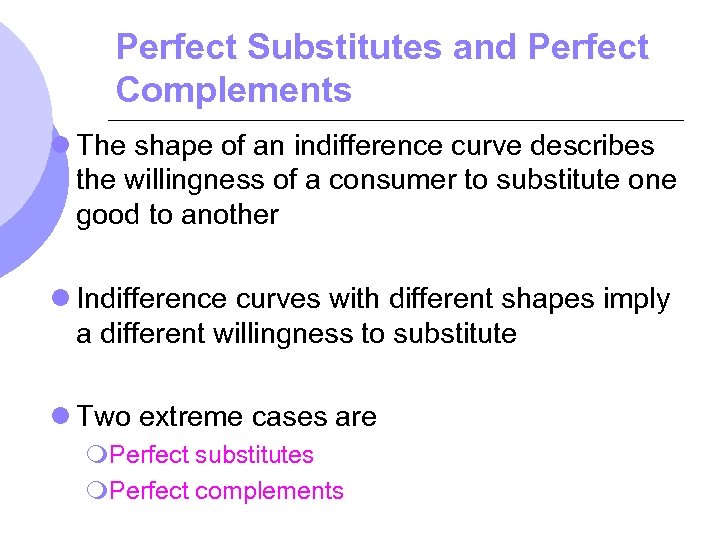 Perfect Substitutes and Perfect Complements

The shape of an indifference curve describes the willingness of a consumer to substitute one good to another

Indifference curves with different shapes imply a different willingness to substitute

Two extreme cases are

Perfect substitutes

Perfect complements